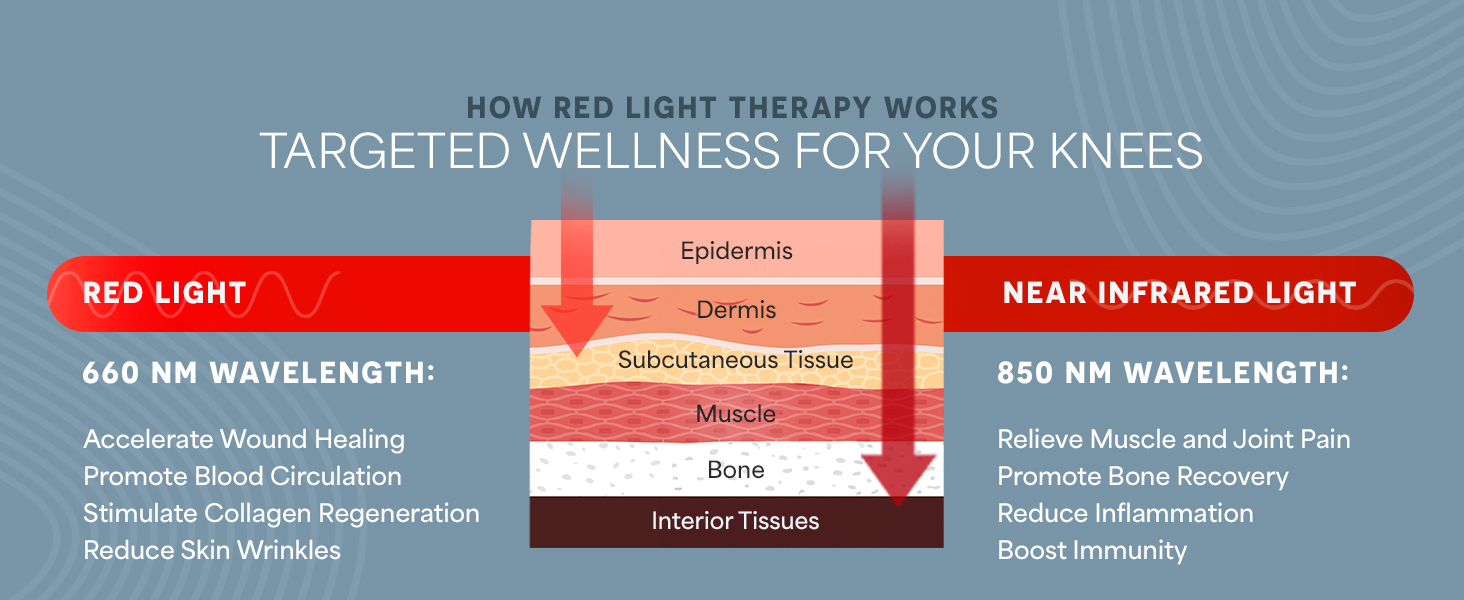 HOW RED LIGHT THERAPY WORKS
TARGETED WELLNESS FOR YOUR KNEES

RED LIGHT

660 NM WAVELENGTH:

Accelerate Wound Healing
Promote Blood Circulation
Stimulate Collagen Regeneration
Reduce Skin Wrinkles

Epidermis
Dermis
Subcutaneous Tissue
Muscle
Bone
Interior Tissues

NEAR INFRARED LIGHT

850 NM WAVELENGTH:

Relieve Muscle and Joint Pain
Promote Bone Recovery
Reduce Inflammation
Boost Immunity